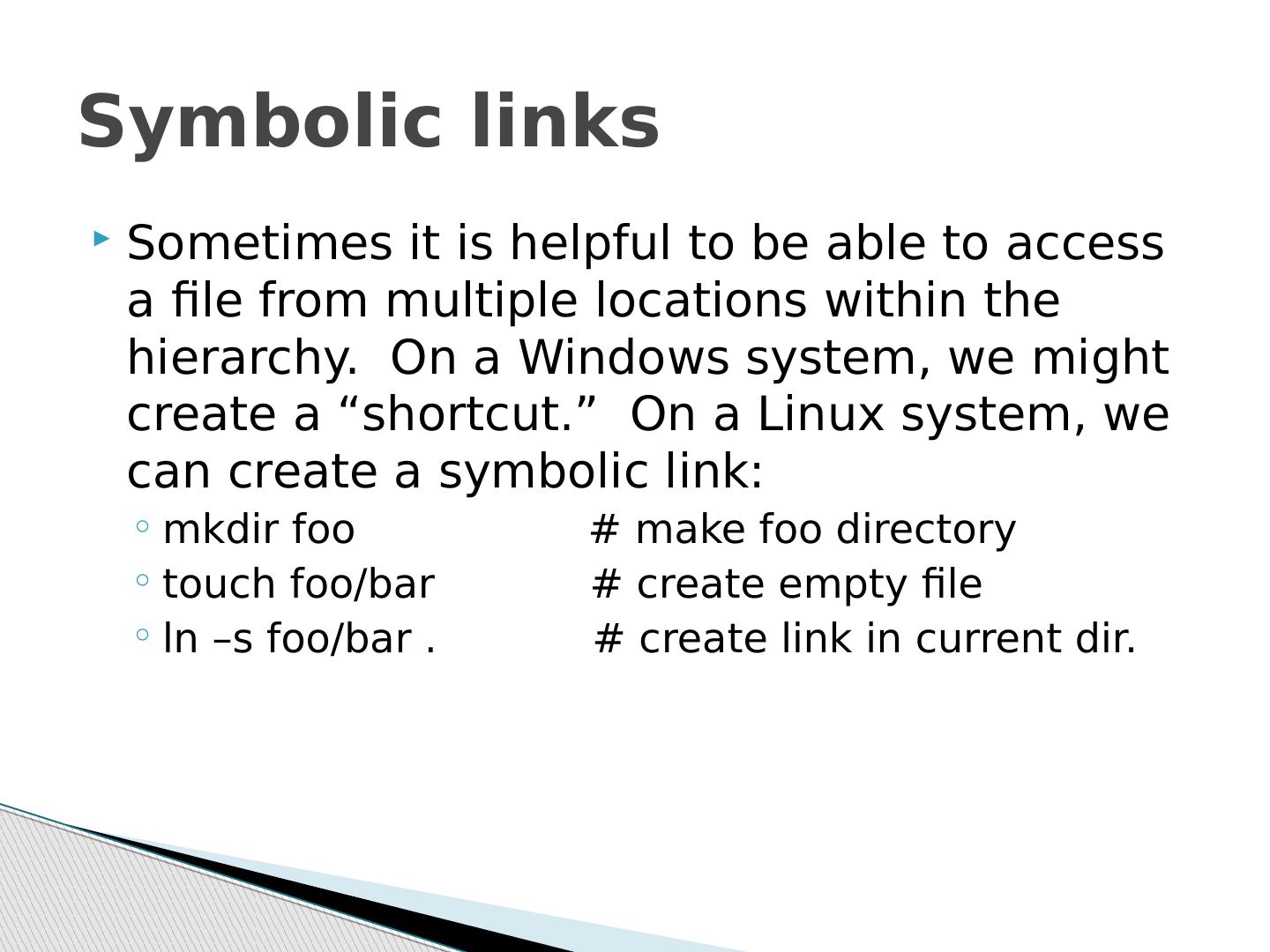 Symbolic links

Sometimes it is helpful to be able to access a file from multiple locations within the hierarchy.  On a Windows system, we might create a “shortcut.”  On a Linux system, we can create a symbolic link:

mkdir foo # make foo directory

touch foo/bar # create empty file

ln –s foo/bar . # create link in current dir.